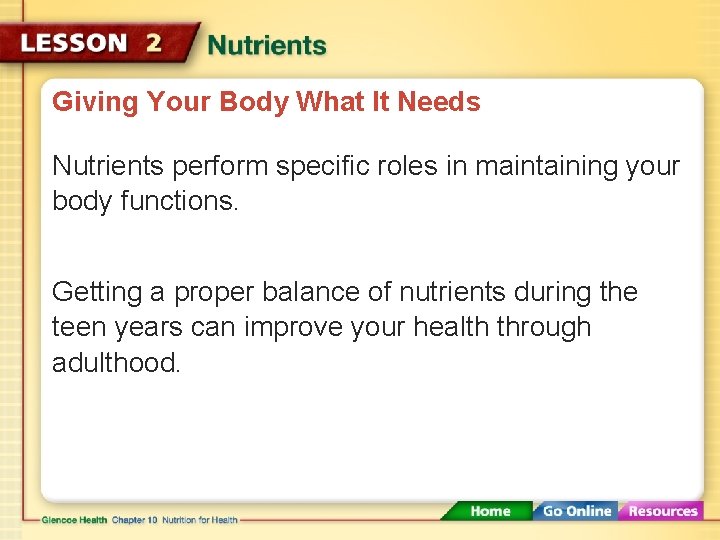 LESSON 2 Nutrients

Giving Your Body What It Needs

Nutrients perform specific roles in maintaining your body functions.

Getting a proper balance of nutrients during the teen years can improve your health through adulthood.

Glencoe Health Chapter 10 Nutrition for Health

Home Go Online Resources